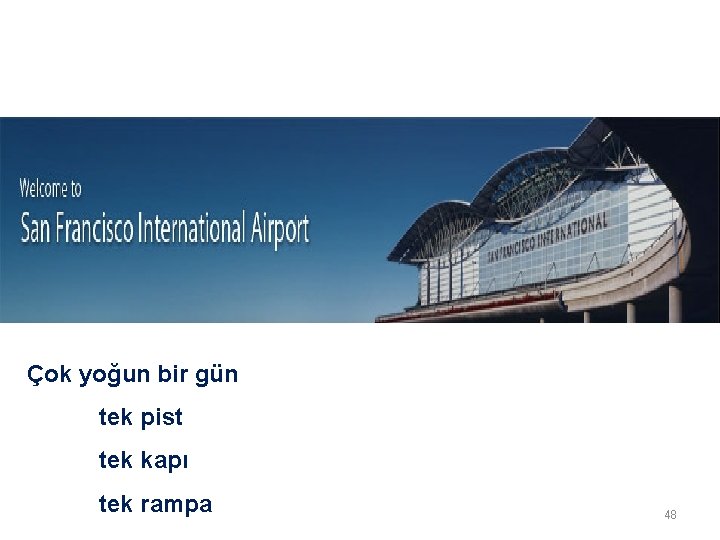 Welcome to
San Francisco International Airport

SAN FRANCISCO INTERNATIONAL

Çok yoğun bir gün

tek pist

tek kapı

tek rampa

48